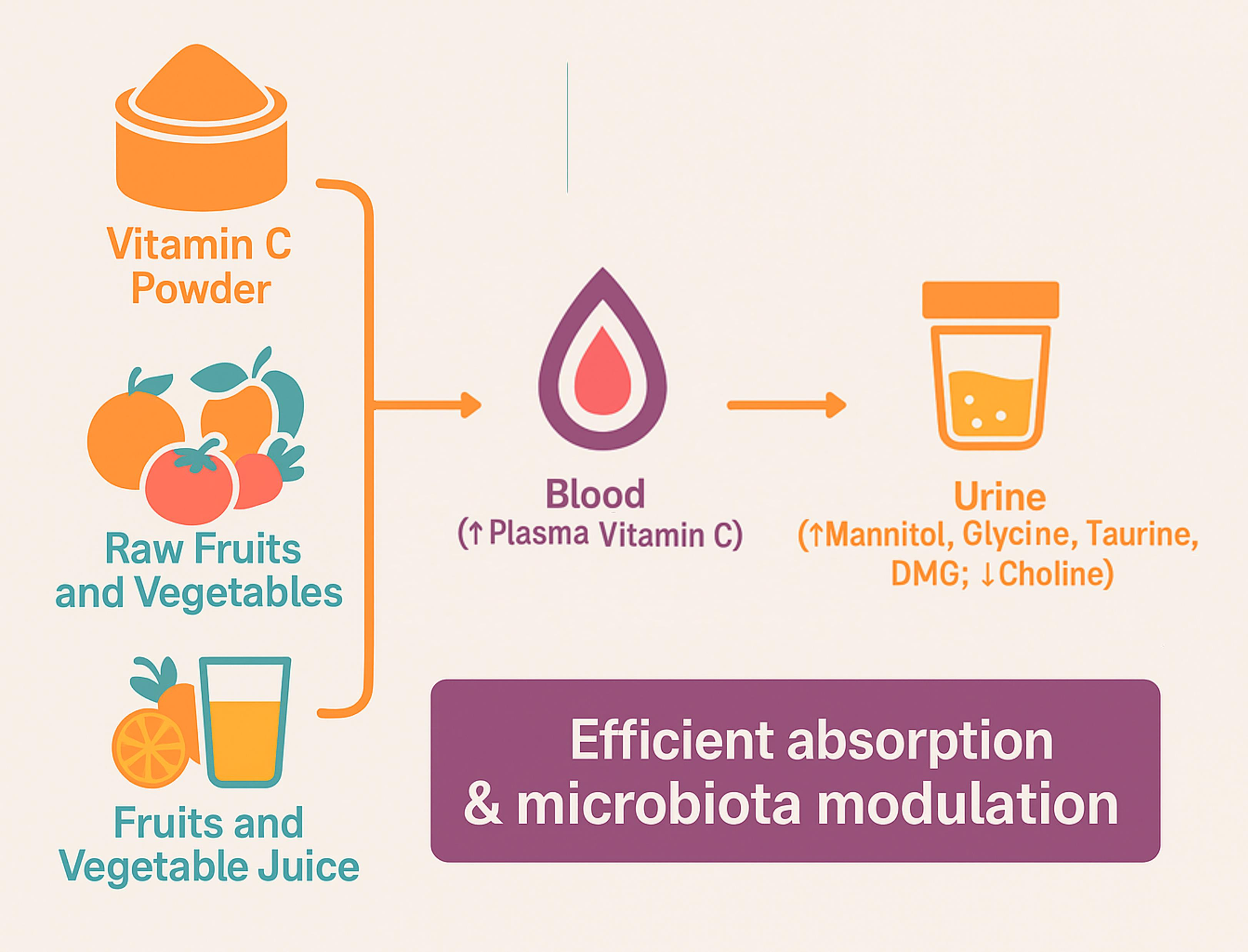 Vitamin C Powder

Raw Fruits and Vegetables

Fruits and Vegetable Juice

Blood
(↑ Plasma Vitamin C)

Urine
(↑Mannitol, Glycine, Taurine, DMG; ↓Choline)

Efficient absorption & microbiota modulation